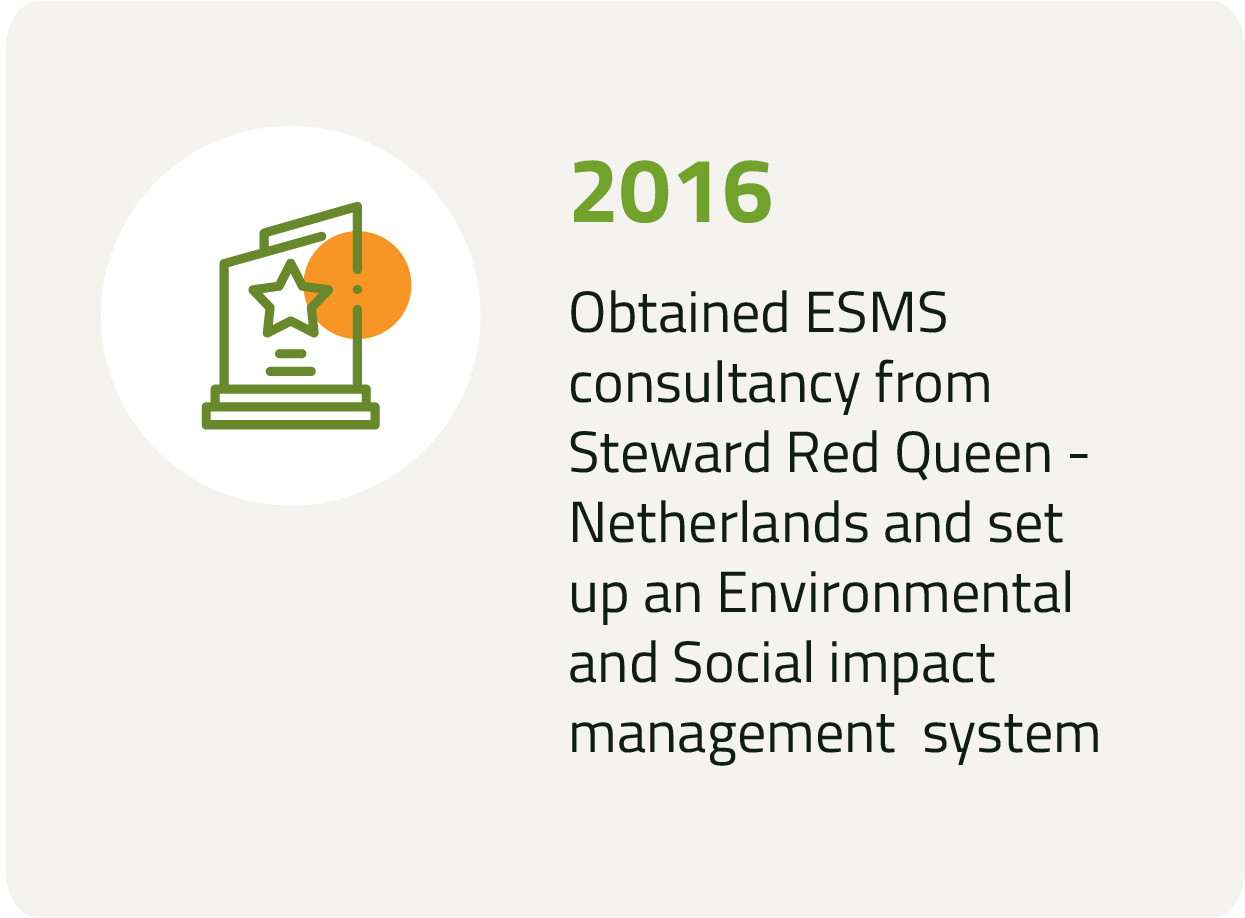 2016

Obtained ESMS consultancy from Steward Red Queen - Netherlands and set up an Environmental and Social impact management  system